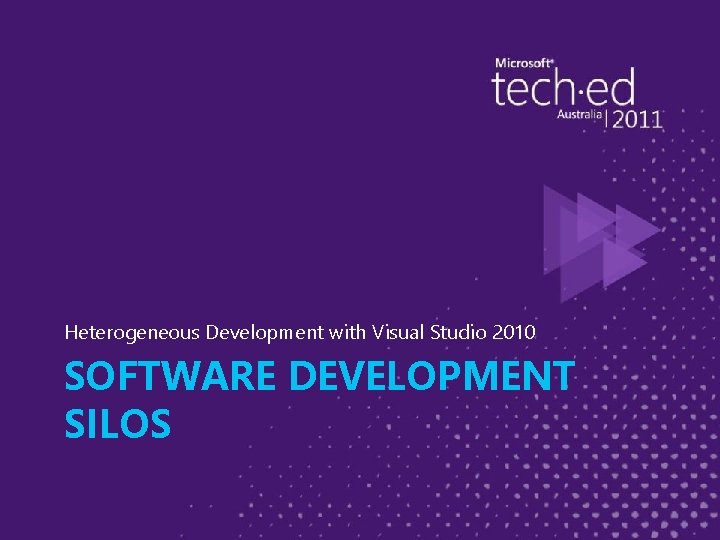 Microsoft®
tech·ed
Australia | 2011

Heterogeneous Development with Visual Studio 2010

SOFTWARE DEVELOPMENT SILOS